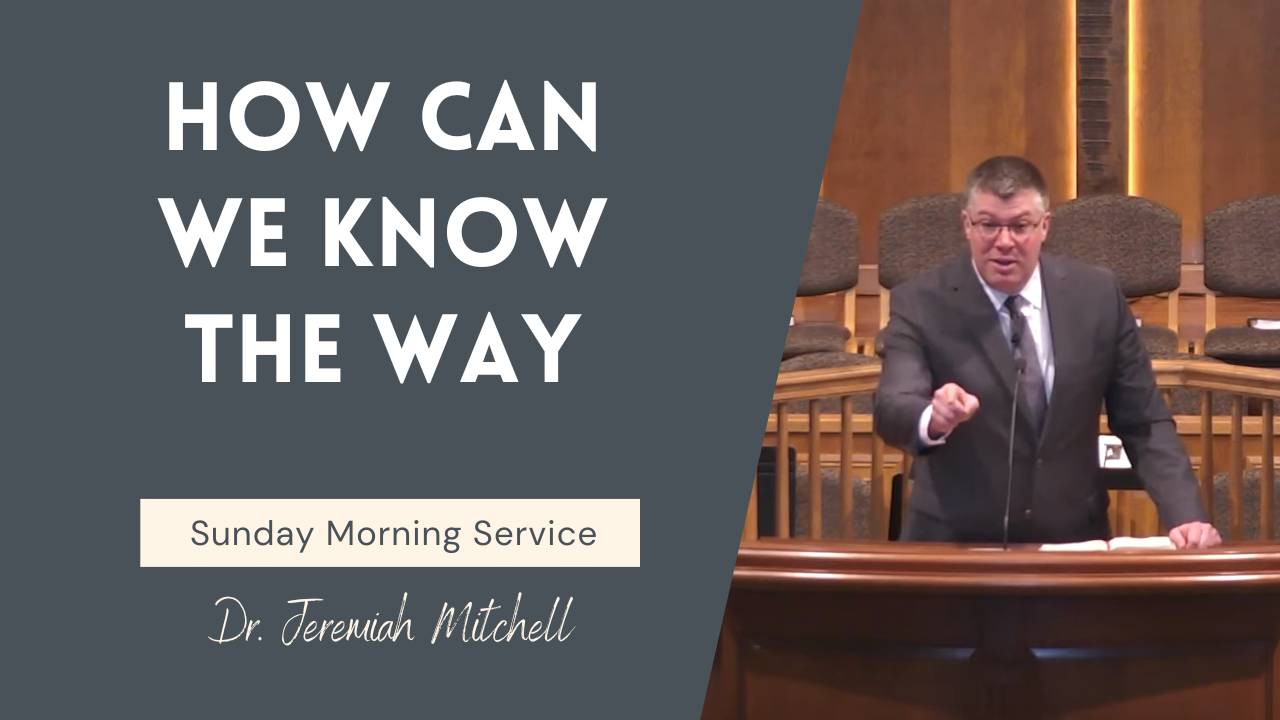 HOW CAN WE KNOW THE WAY

Sunday Morning Service

Dr. Jeremiah Mitchell